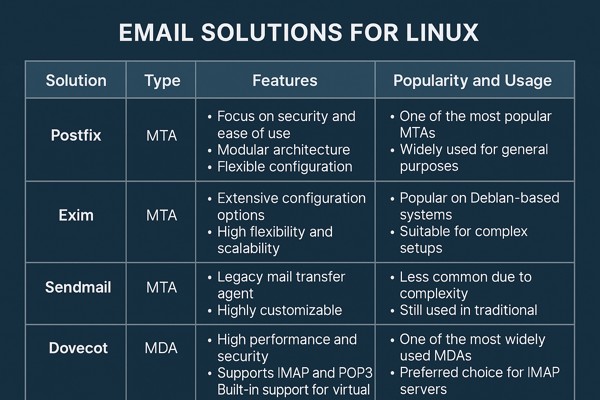 EMAIL SOLUTIONS FOR LINUX

| Solution | Type | Features | Popularity and Usage |
|---|---|---|---|
| Postfix | MTA | • Focus on security and ease of use • Modular architecture • Flexible configuration | • One of the most popular MTAs • Widely used for general purposes |
| Exim | MTA | • Extensive configuration options • High flexibility and scalability | • Popular on Deblan-based systems • Suitable for complex setups |
| Sendmail | MTA | • Legacy mail transfer agent • Highly customizable | • Less common due to complexity • Still used in traditional |
| Dovecot | MDA | • High performance and security • Supports IMAP and POP3 Built-in support for virtual | • One of the most widely used MDAs • Preferred choice for IMAP servers |